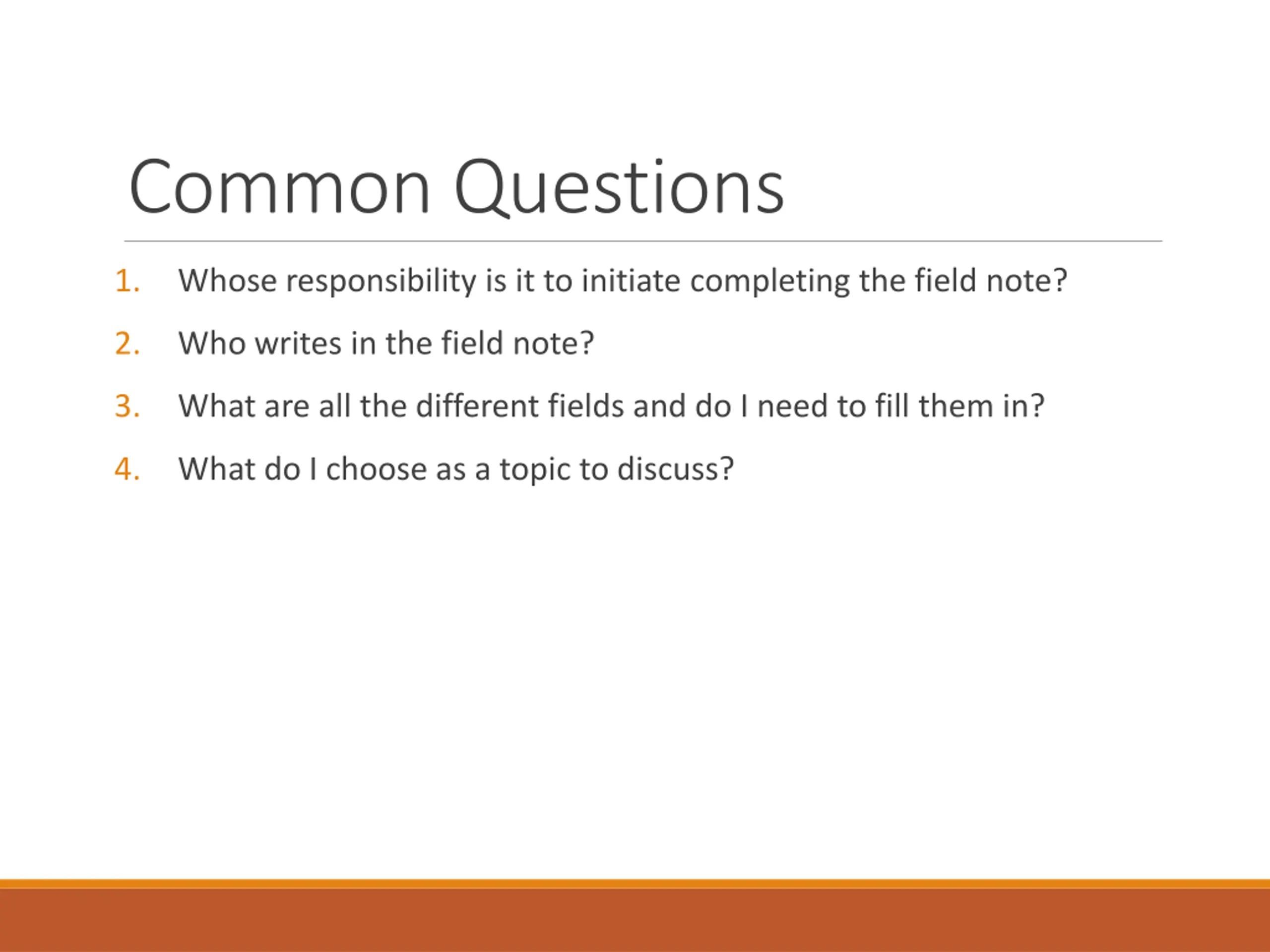 Common Questions

1. Whose responsibility is it to initiate completing the field note?
2. Who writes in the field note?
3. What are all the different fields and do I need to fill them in?
4. What do I choose as a topic to discuss?